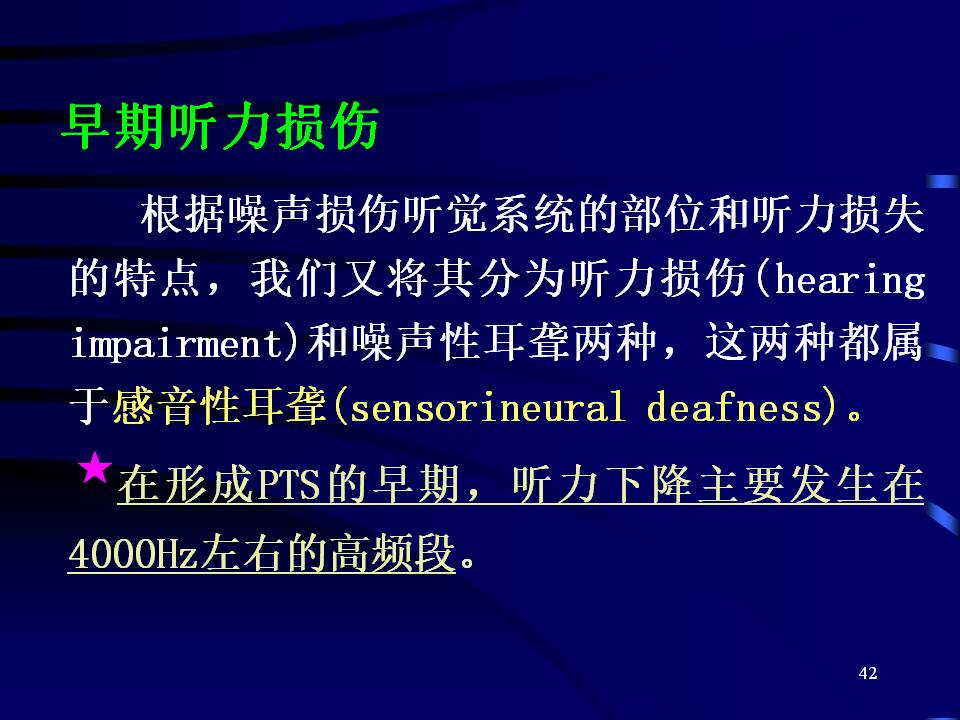 早期听力损伤

根据噪声损伤听觉系统的部位和听力损失的特点，我们又将其分为听力损伤(hearing impairment)和噪声性耳聋两种，这两种都属于感音性耳聋(sensorineural deafness)。

★在形成PTS的早期，听力下降主要发生在4000Hz左右的高频段。

42